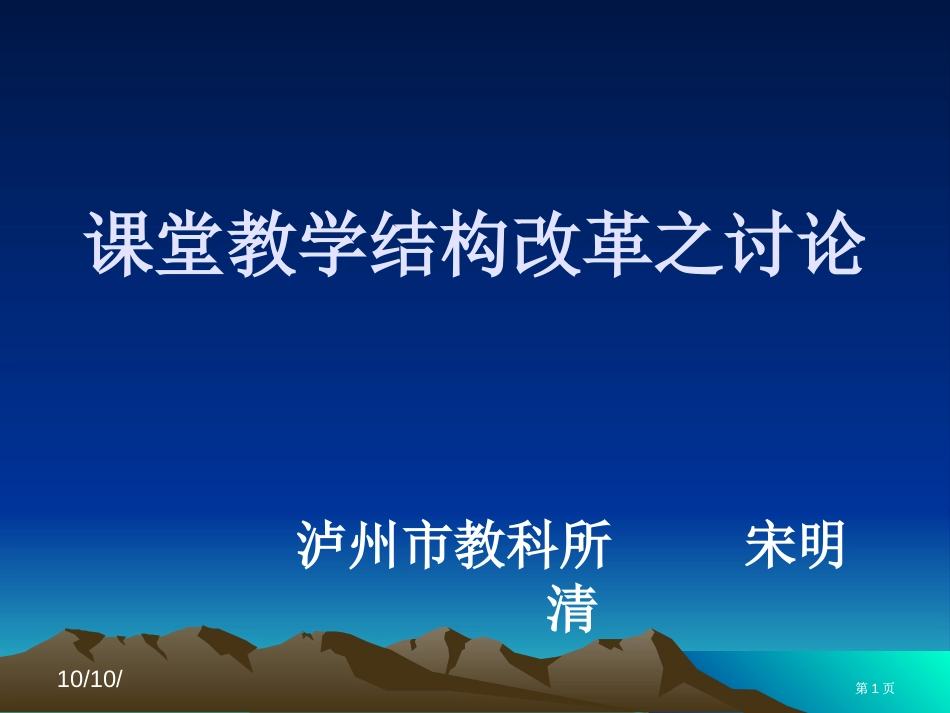 课堂教学结构改革之讨论

泸州市教科所　　宋明清

10/10/

第 1 页